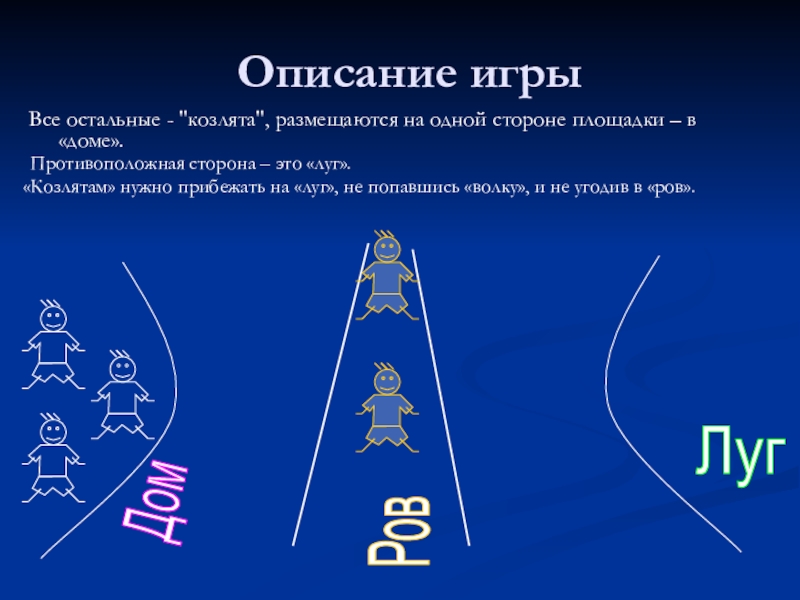 Описание игры

Все остальные - "козлята", размещаются на одной стороне площадки – в «доме».

Противоположная сторона – это «луг».

«Козлятам» нужно прибежать на «луг», не попавшись «волку», и не угодив в «ров».

Дом

Ров

Луг